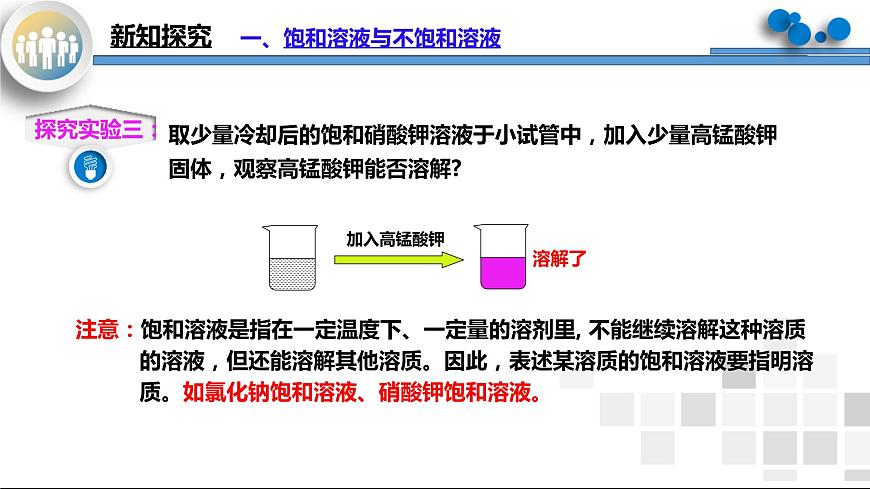 新知探究　一、饱和溶液与不饱和溶液

探究实验三：取少量冷却后的饱和硝酸钾溶液于小试管中，加入少量高锰酸钾固体，观察高锰酸钾能否溶解?

加入高锰酸钾

溶解了

注意：饱和溶液是指在一定温度下、一定量的溶剂里, 不能继续溶解这种溶质的溶液，但还能溶解其他溶质。因此，表述某溶质的饱和溶液要指明溶质。如氯化钠饱和溶液、硝酸钾饱和溶液。